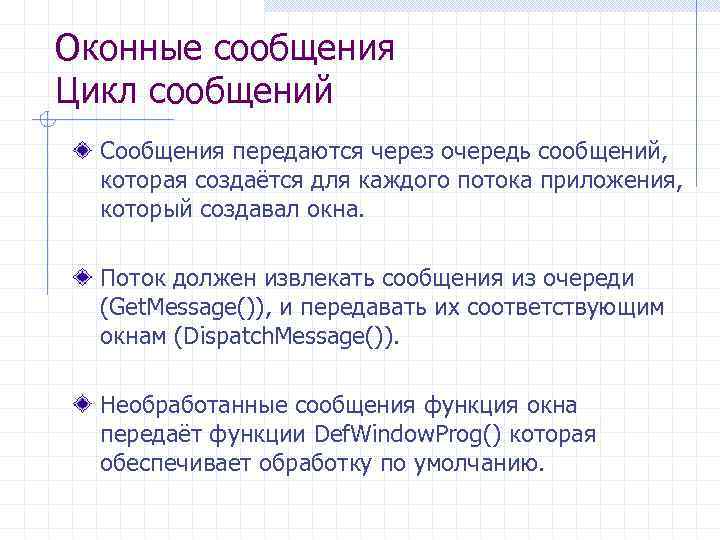 Оконные сообщения
Цикл сообщений

Сообщения передаются через очередь сообщений, которая создаётся для каждого потока приложения, который создавал окна.

Поток должен извлекать сообщения из очереди (GetMessage()), и передавать их соответствующим окнам (DispatchMessage()).

Необработанные сообщения функция окна передаёт функции DefWindowProg() которая обеспечивает обработку по умолчанию.